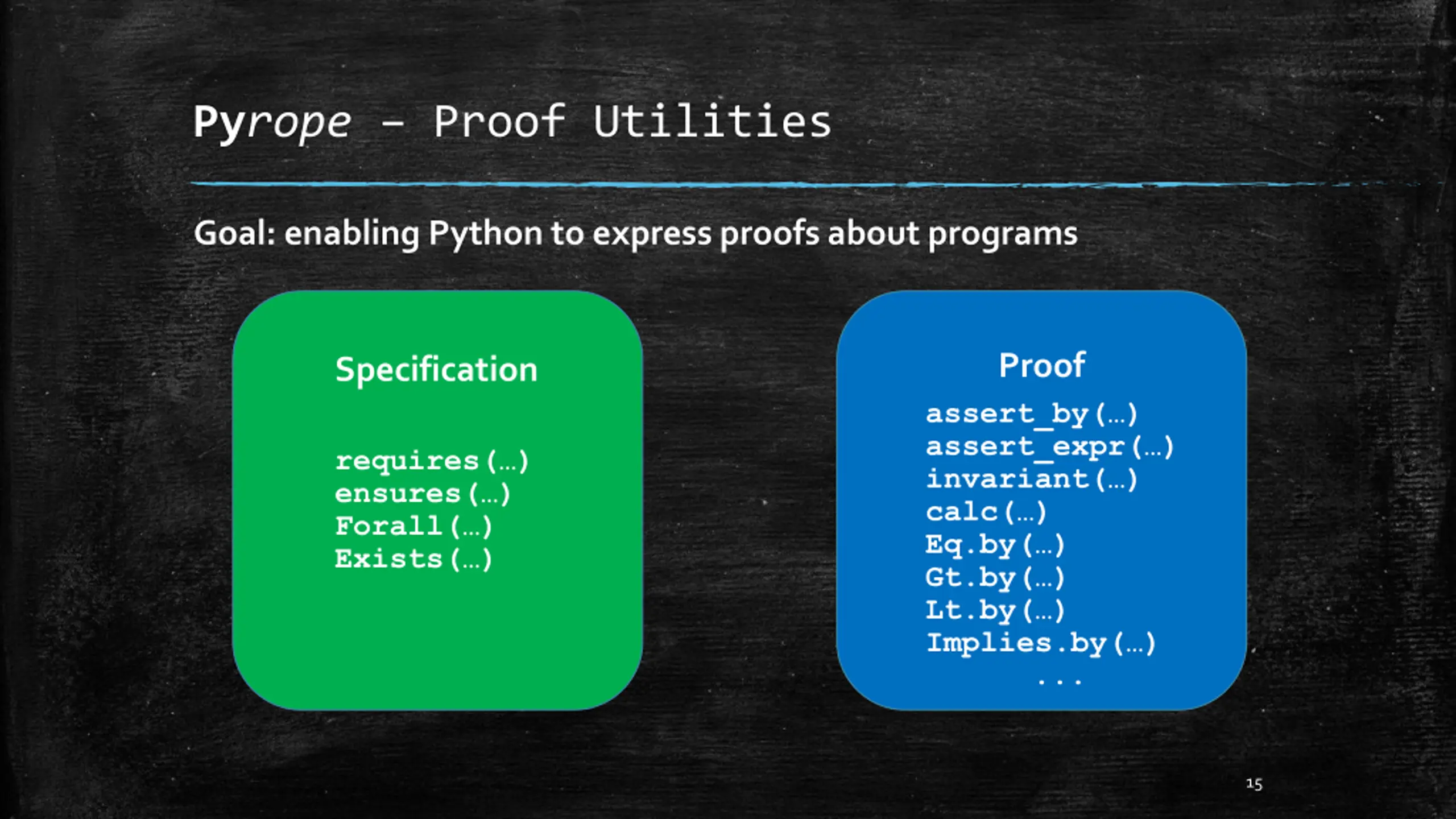 Pyrope – Proof Utilities

Goal: enabling Python to express proofs about programs

Specification

requires(…)
ensures(…)
Forall(…)
Exists(…)

Proof

assert_by(…)
assert_expr(…)
invariant(…)
calc(…)
Eq.by(…)
Gt.by(…)
Lt.by(…)
Implies.by(…)
...

15